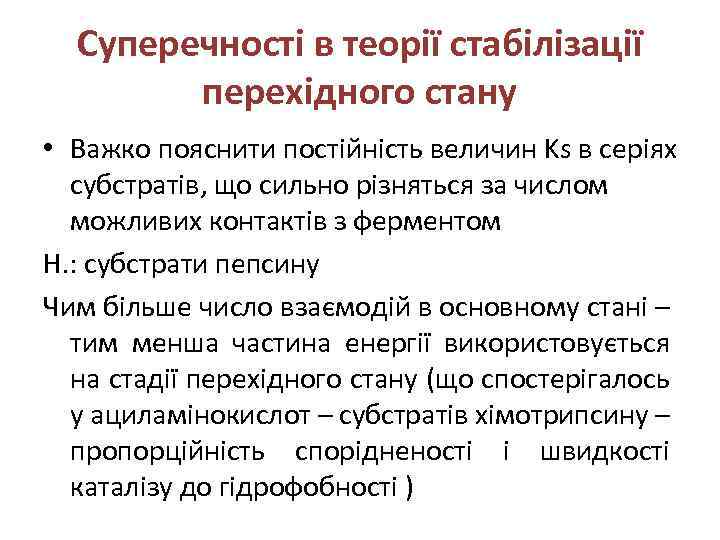 Суперечності в теорії стабілізації перехідного стану

• Важко пояснити постійність величин Ks в серіях субстратів, що сильно різняться за числом можливих контактів з ферментом

Н.: субстрати пепсину

Чим більше число взаємодій в основному стані – тим менша частина енергії використовується на стадії перехідного стану (що спостерігалось у ациламінокислот – субстратів хімотрипсину – пропорційність спорідненості і швидкості каталізу до гідрофобності )